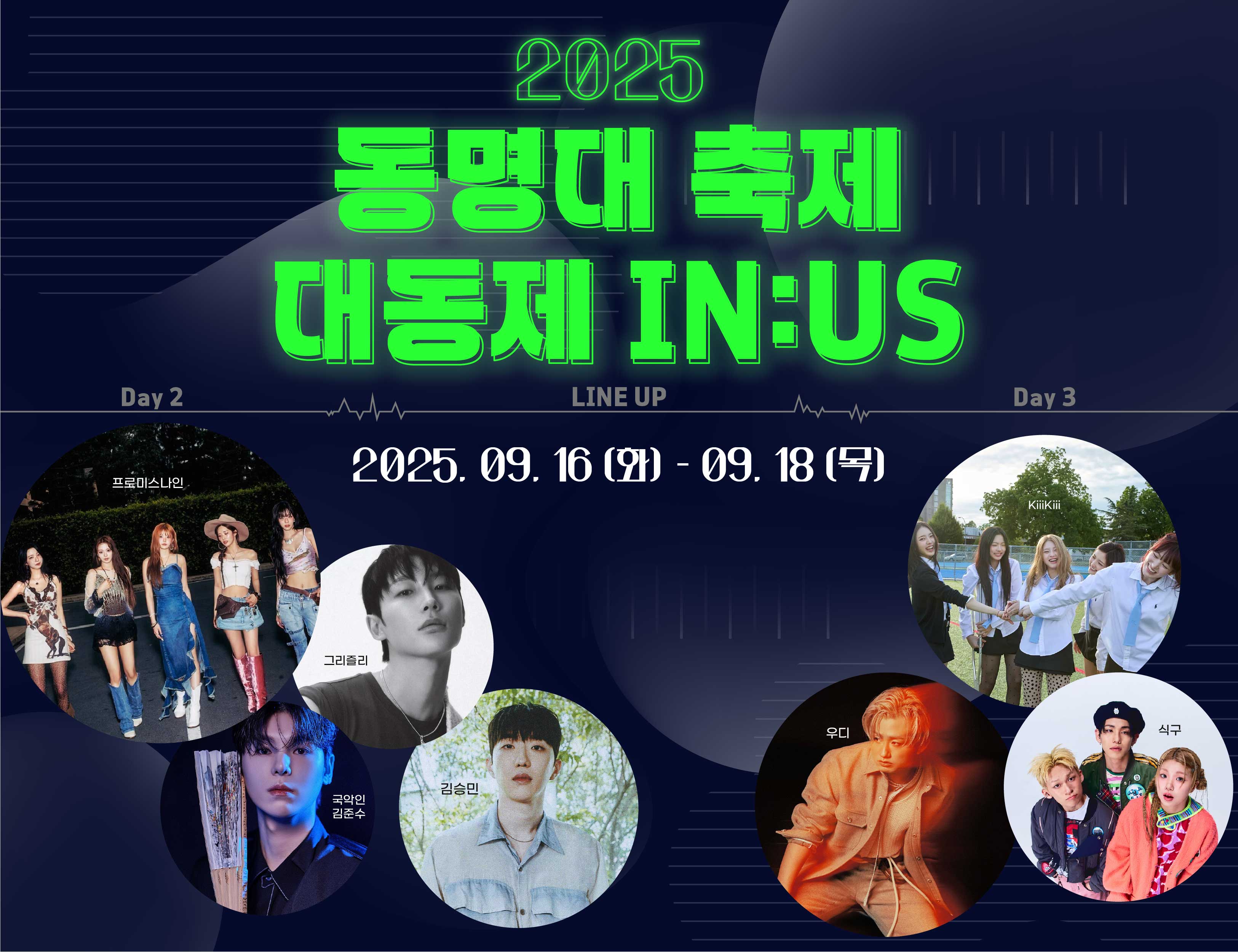 2025
동명대 축제
대동제 IN:US

Day 2

LINE UP

Day 3

2025. 09. 16 (화) - 09. 18 (목)

프로미스나인

그리즐리

국악인
김준수

김승민

KiiiKiii

우디

식구